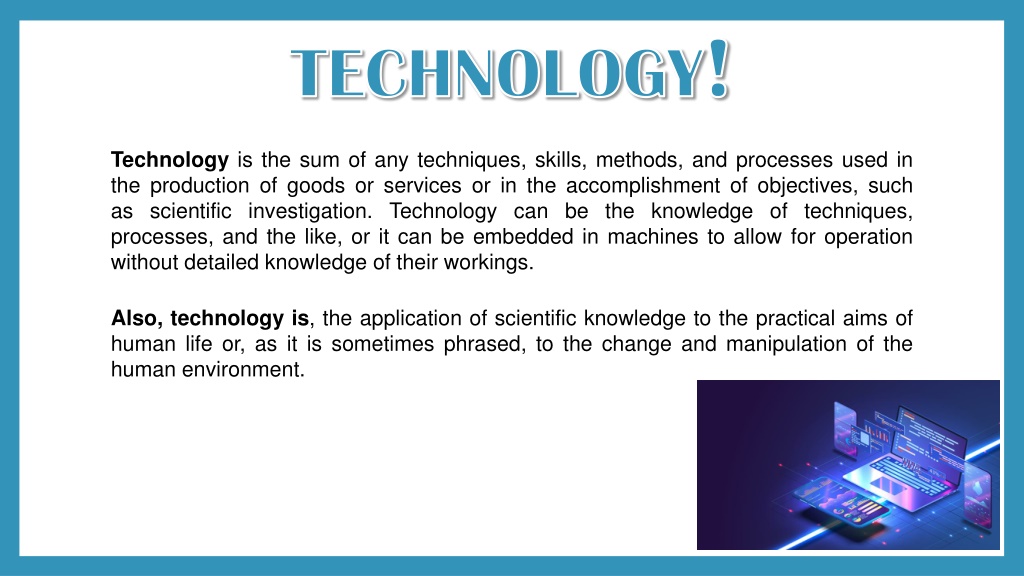 TECHNOLOGY!

Technology is the sum of any techniques, skills, methods, and processes used in the production of goods or services or in the accomplishment of objectives, such as scientific investigation. Technology can be the knowledge of techniques, processes, and the like, or it can be embedded in machines to allow for operation without detailed knowledge of their workings.

Also, technology is, the application of scientific knowledge to the practical aims of human life or, as it is sometimes phrased, to the change and manipulation of the human environment.